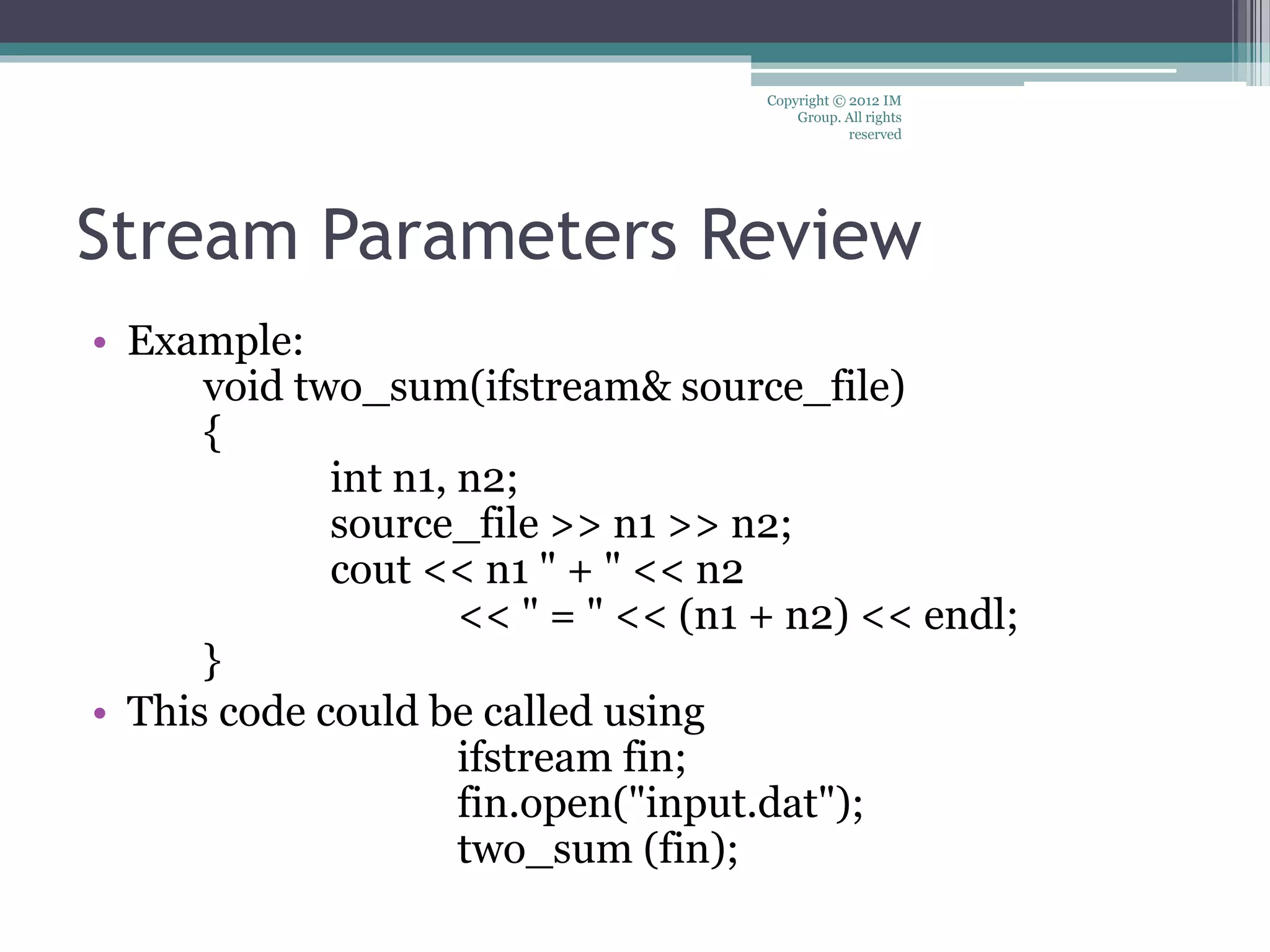 Copyright © 2012 IM Group. All rights reserved

Stream Parameters Review

• Example:
void two_sum(ifstream& source_file)
{
int n1, n2;
source_file >> n1 >> n2;
cout << n1 " + " << n2
<< " = " << (n1 + n2) << endl;
}

• This code could be called using
ifstream fin;
fin.open("input.dat");
two_sum (fin);